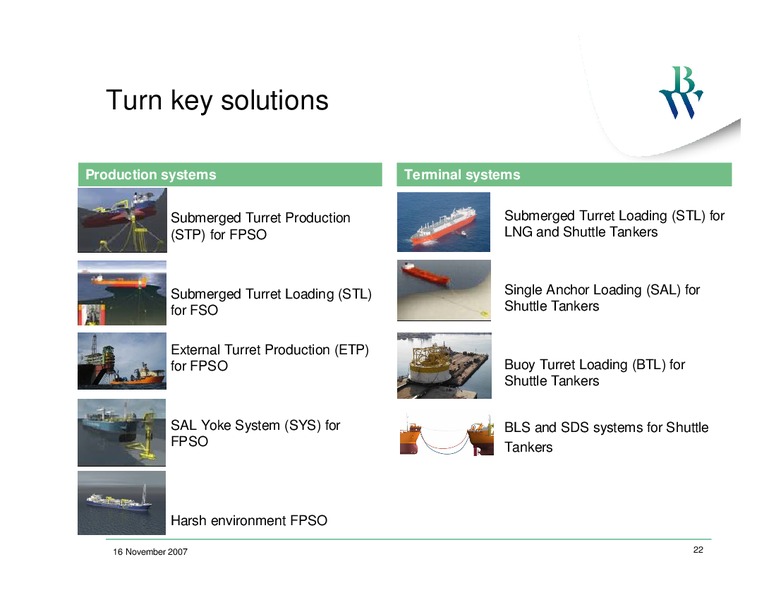 Turn key solutions

BW

Production systems

Submerged Turret Production (STP) for FPSO

Submerged Turret Loading (STL) for FSO

External Turret Production (ETP) for FPSO

SAL Yoke System (SYS) for FPSO

Harsh environment FPSO

Terminal systems

Submerged Turret Loading (STL) for LNG and Shuttle Tankers

Single Anchor Loading (SAL) for Shuttle Tankers

Buoy Turret Loading (BTL) for Shuttle Tankers

BLS and SDS systems for Shuttle Tankers

16 November 2007

22